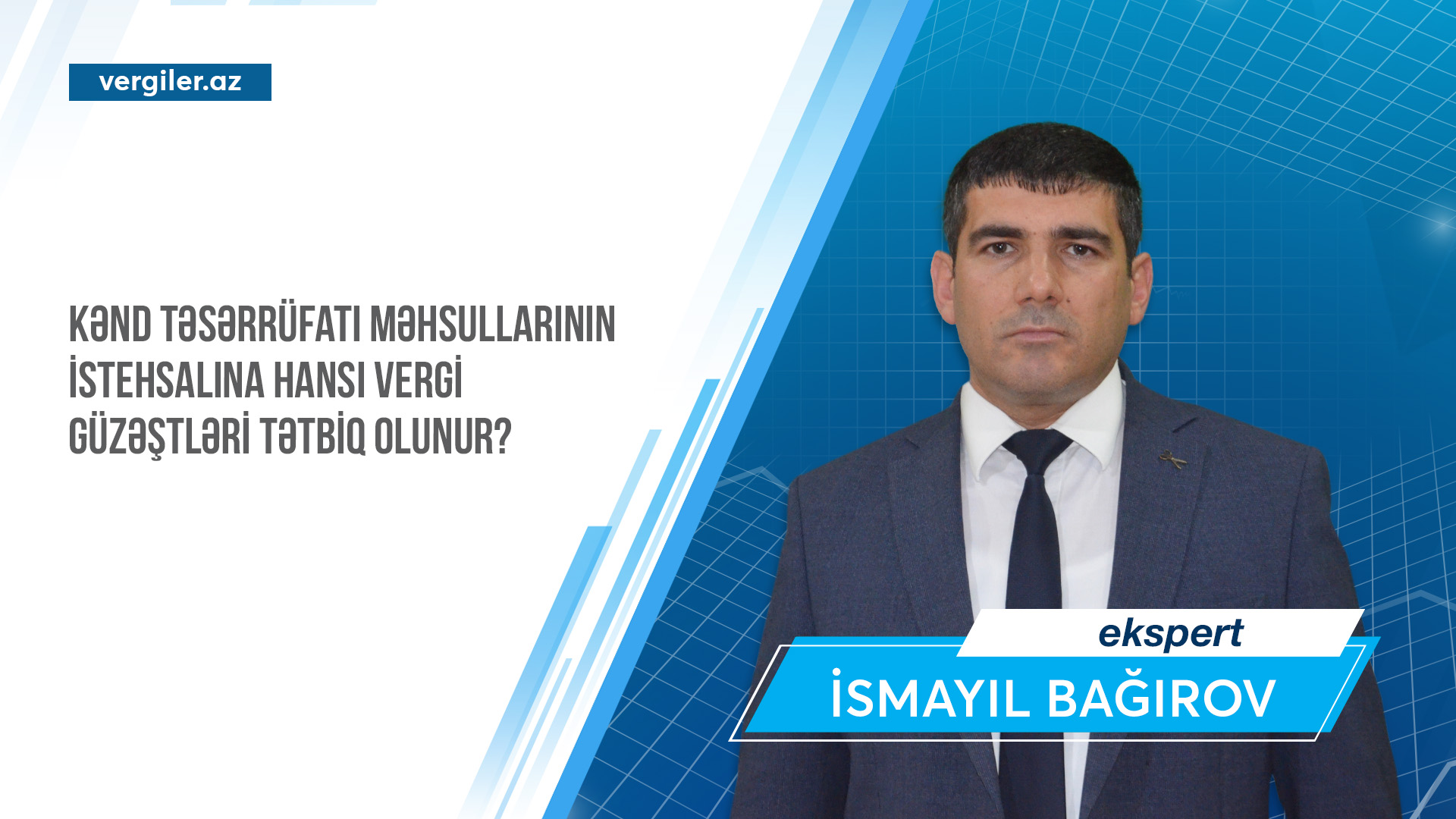 vergiler.az

KƏND TƏSƏRRÜFATI MƏHSULLARININ İSTEHSALINA HANSI VERGİ GÜZƏŞTLƏRİ TƏTBİQ OLUNUR?

ekspert

İSMAYIL BAĞIROV